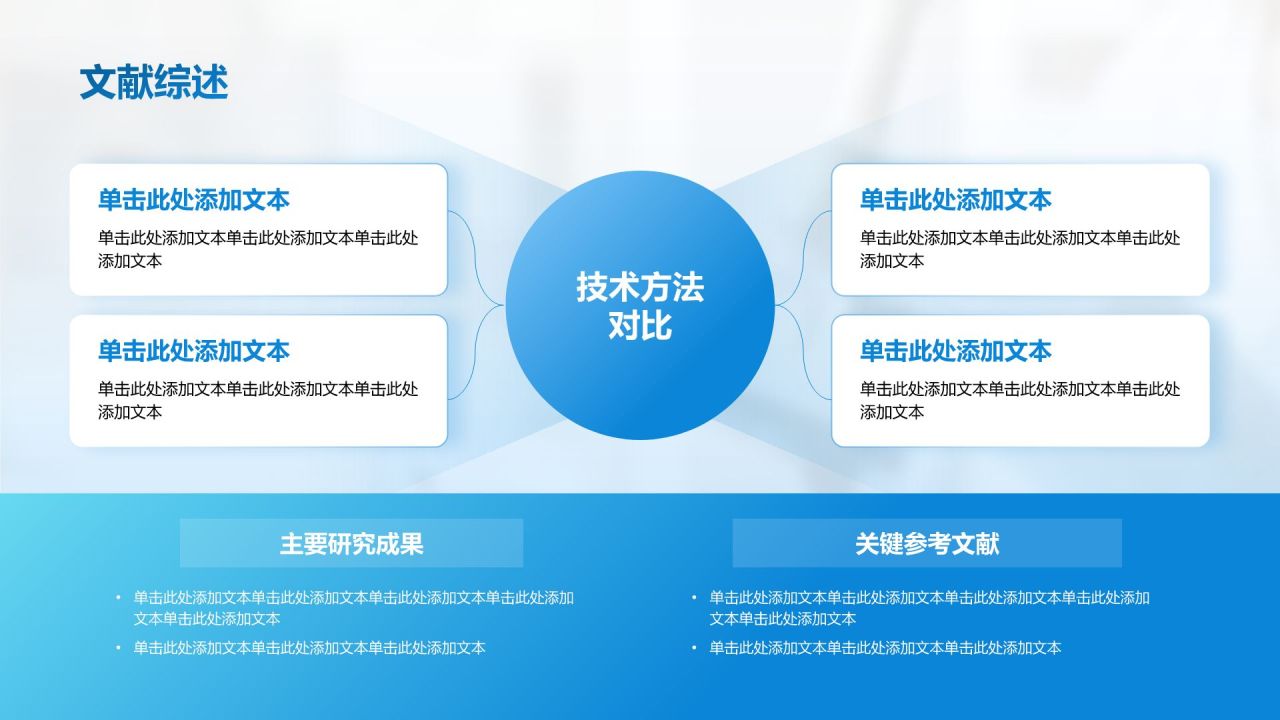 文献综述

单击此处添加文本

单击此处添加文本单击此处添加文本单击此处添加文本

单击此处添加文本

单击此处添加文本单击此处添加文本单击此处添加文本

技术方法对比

单击此处添加文本

单击此处添加文本单击此处添加文本单击此处添加文本

单击此处添加文本

单击此处添加文本单击此处添加文本单击此处添加文本

主要研究成果

• 单击此处添加文本单击此处添加文本单击此处添加文本单击此处添加文本单击此处添加文本
• 单击此处添加文本单击此处添加文本单击此处添加文本

关键参考文献

• 单击此处添加文本单击此处添加文本单击此处添加文本单击此处添加文本单击此处添加文本
• 单击此处添加文本单击此处添加文本单击此处添加文本